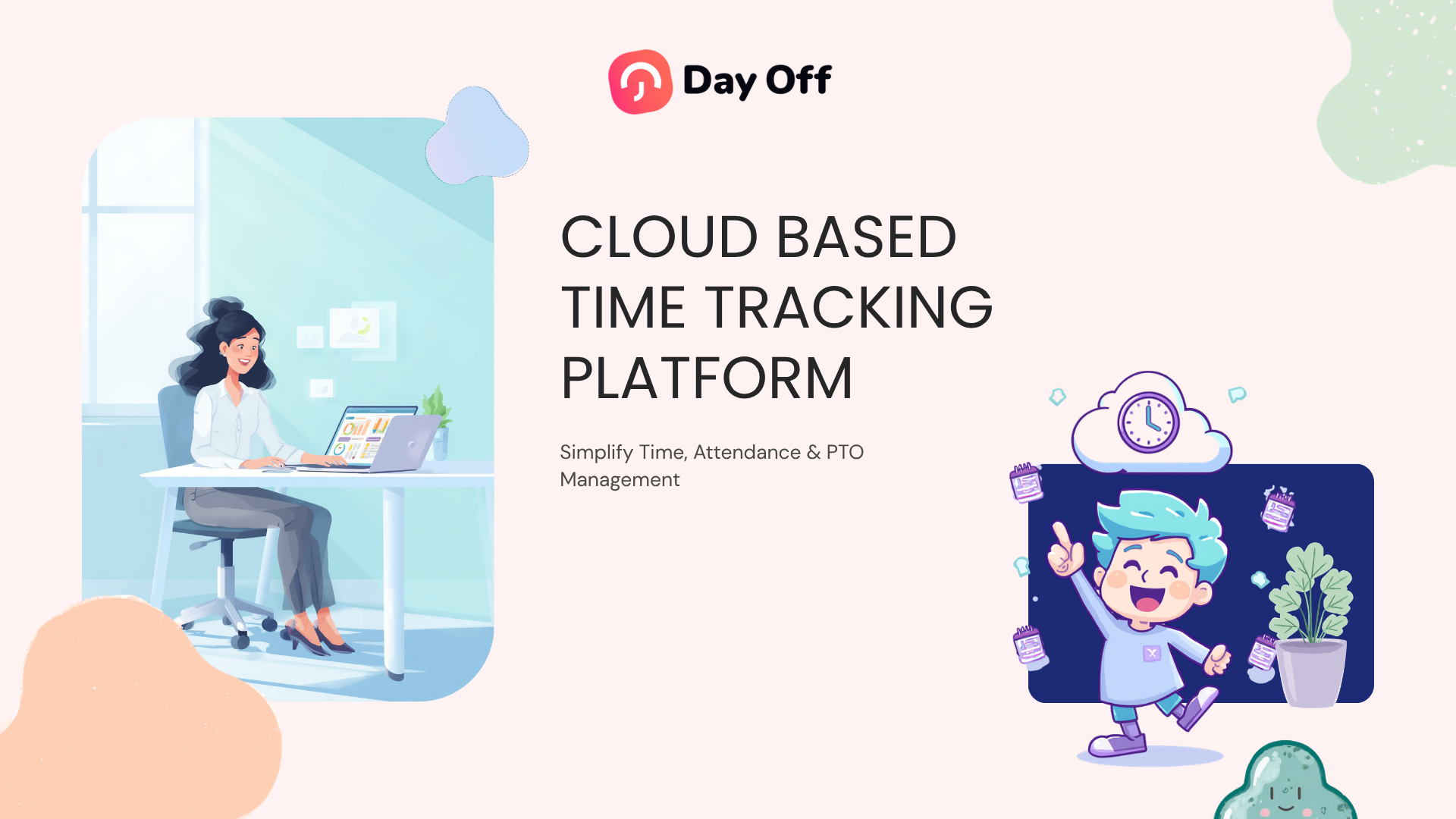 Day Off

CLOUD BASED TIME TRACKING PLATFORM

Simplify Time, Attendance & PTO Management